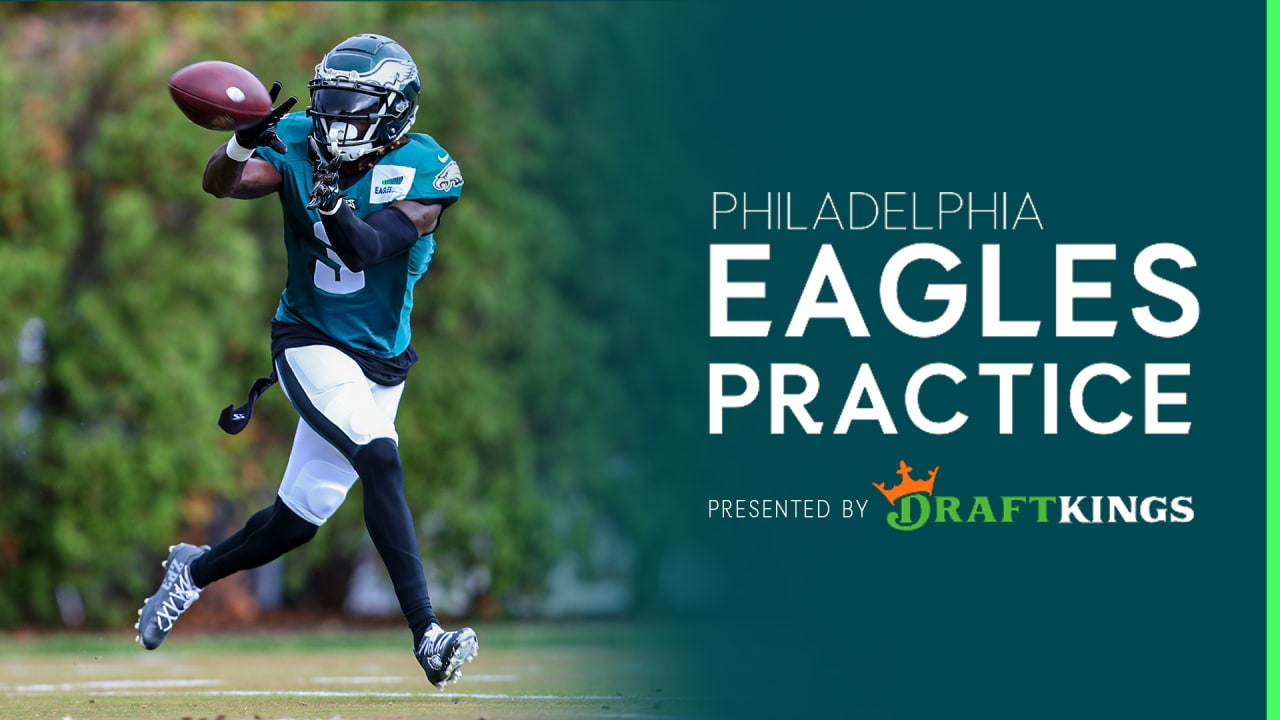 PHILADELPHIA
EAGLES
PRACTICE

PRESENTED BY DRAFTKINGS